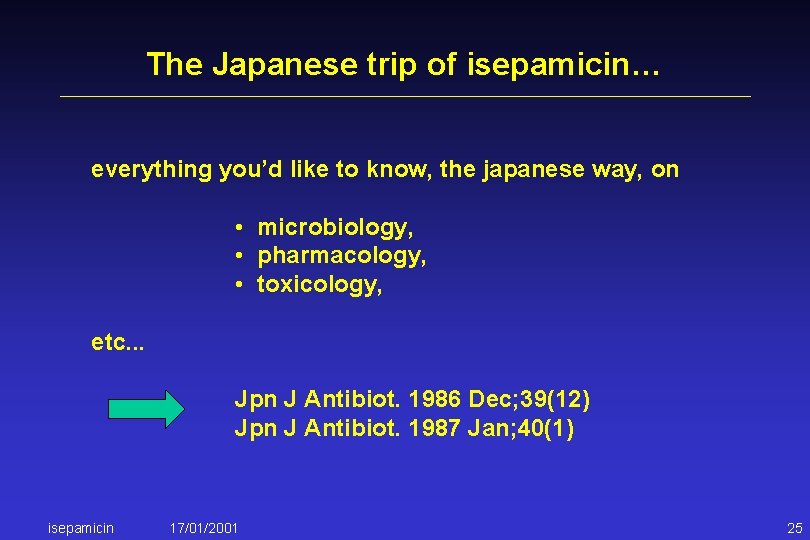 The Japanese trip of isepamicin...

everything you'd like to know, the japanese way, on

• microbiology,
• pharmacology,
• toxicology,

etc...

Jpn J Antibiot. 1986 Dec;39(12)
Jpn J Antibiot. 1987 Jan;40(1)

isepamicin 17/01/2001 25